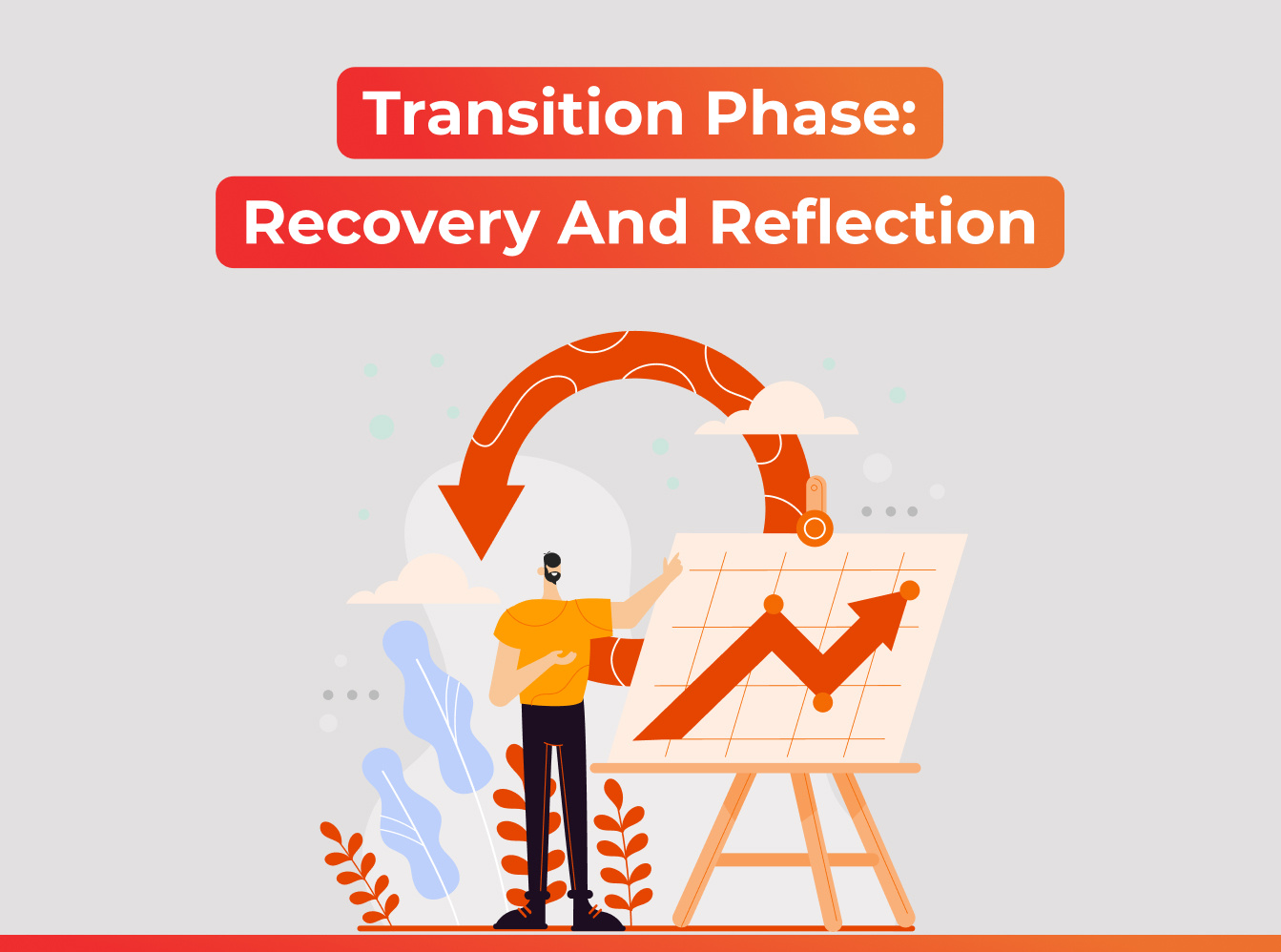 Transition Phase:
Recovery And Reflection